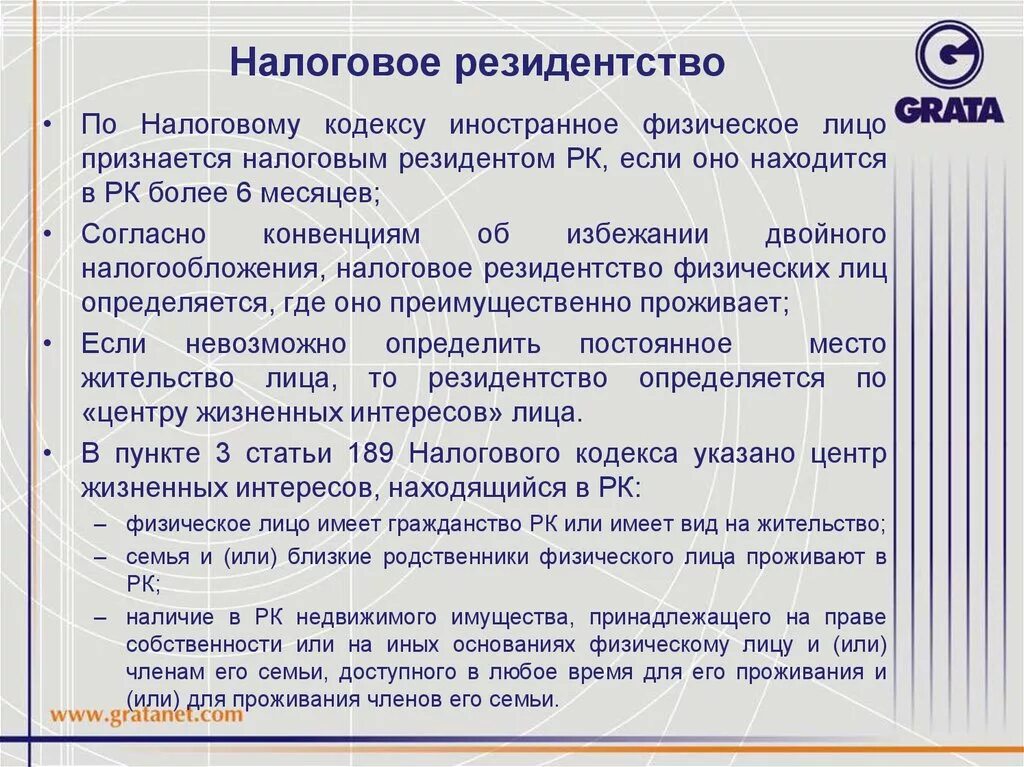 Налоговое резидентство

GRATA

• По Налоговому кодексу иностранное физическое лицо признается налоговым резидентом РК, если оно находится в РК более 6 месяцев;
• Согласно конвенциям об избежании двойного налогообложения, налоговое резидентство физических лиц определяется, где оно преимущественно проживает;
• Если невозможно определить постоянное место жительство лица, то резидентство определяется по «центру жизненных интересов» лица.
• В пункте 3 статьи 189 Налогового кодекса указано центр жизненных интересов, находящийся в РК:
– физическое лицо имеет гражданство РК или имеет вид на жительство;
– семья и (или) близкие родственники физического лица проживают в РК;
– наличие в РК недвижимого имущества, принадлежащего на праве собственности или на иных основаниях физическому лицу и (или) членам его семьи, доступного в любое время для его проживания и (или) для проживания членов его семьи.

www.gratanet.com